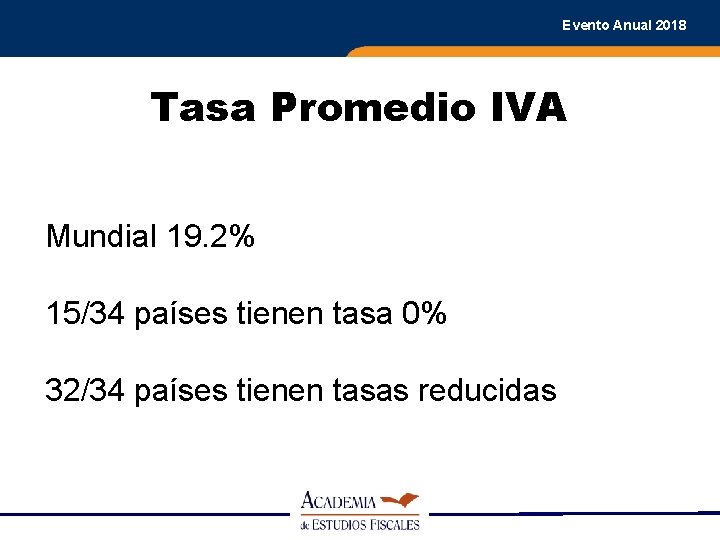 Evento Anual 2018

Tasa Promedio IVA

Mundial 19.2%

15/34 países tienen tasa 0%

32/34 países tienen tasas reducidas

ACADEMIA
de ESTUDIOS FISCALES